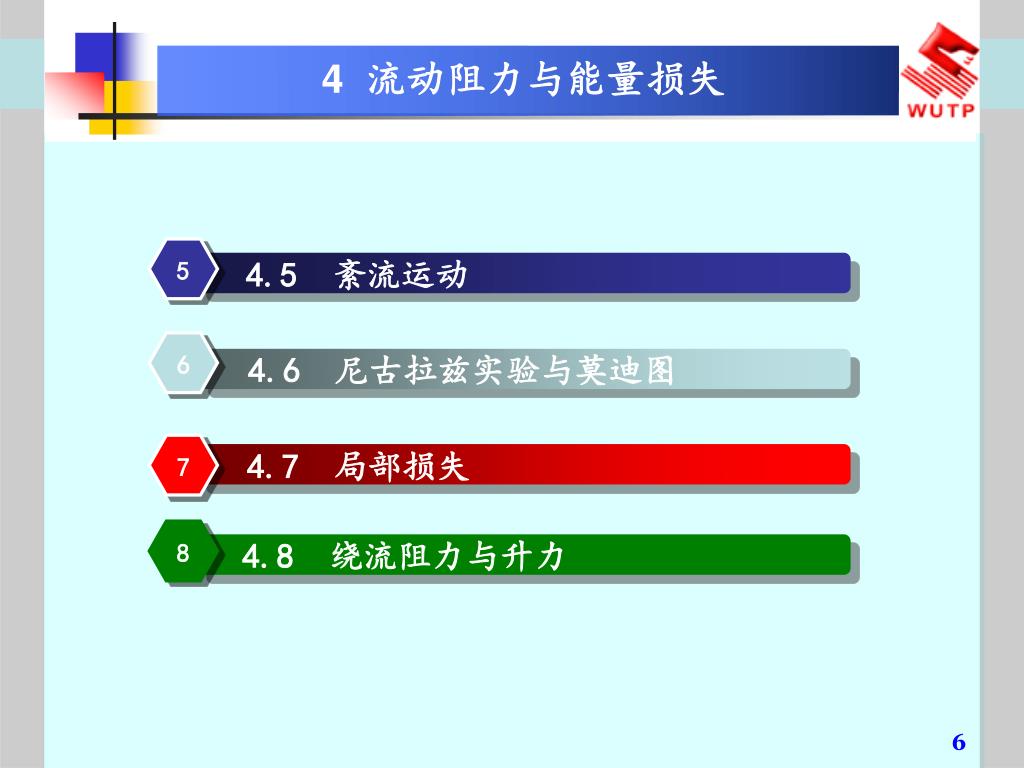 4 流动阻力与能量损失

WUTP

5 4.5 紊流运动

6 4.6 尼古拉兹实验与莫迪图

7 4.7 局部损失

8 4.8 绕流阻力与升力

6